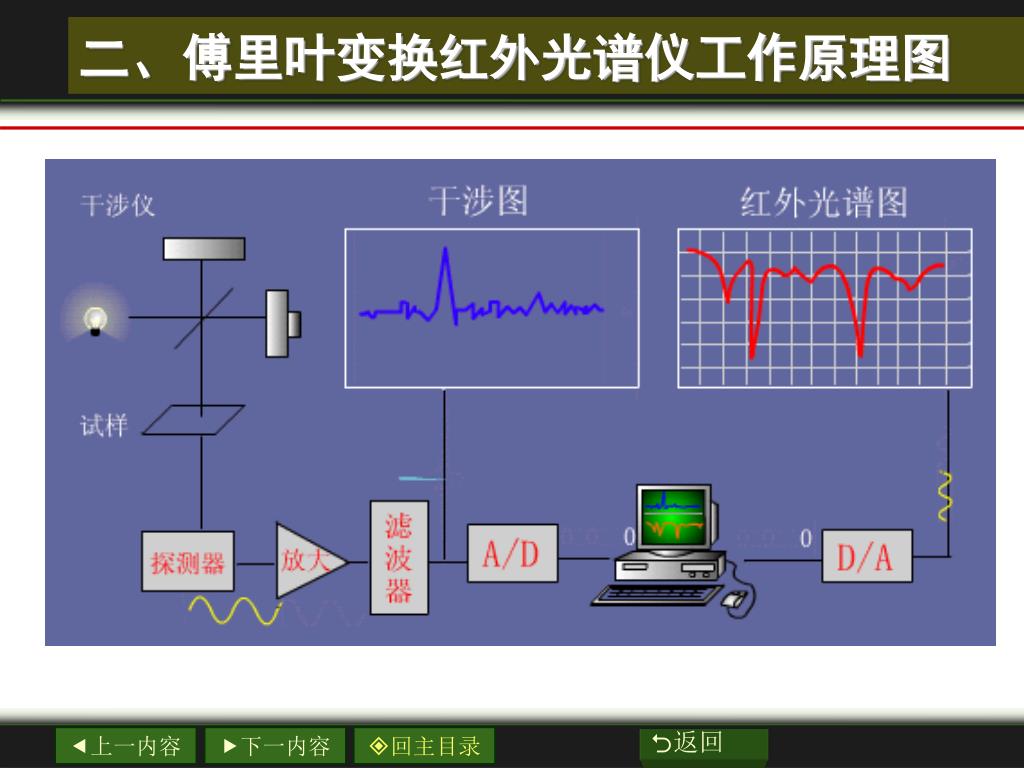 二、傅里叶变换红外光谱仪工作原理图

干涉仪

干涉图

红外光谱图

试样

探测器

放大

滤波器

A/D

0

0

D/A

◀上一内容

▶下一内容

◈回主目录

⮌返回